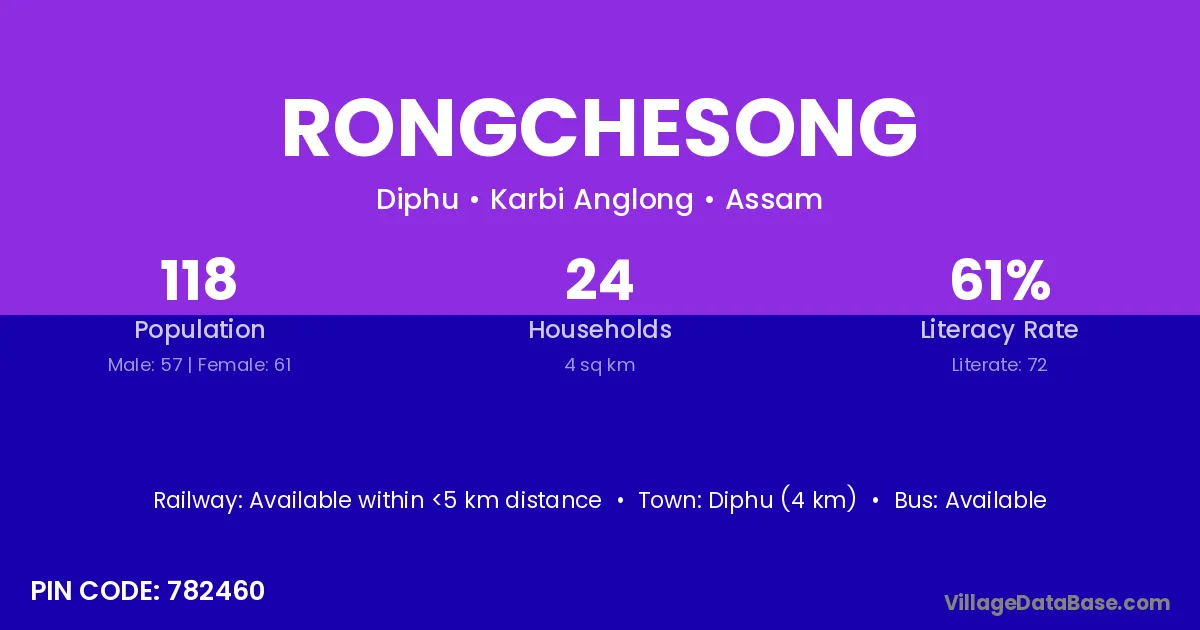 RONGCHESONG

Diphu • Karbi Anglong • Assam

118
Population
Male: 57 | Female: 61

24
Households
4 sq km

61%
Literacy Rate
Literate: 72

Railway: Available within <5 km distance • Town: Diphu (4 km) • Bus: Available

PIN CODE: 782460

VillageDataBase.com